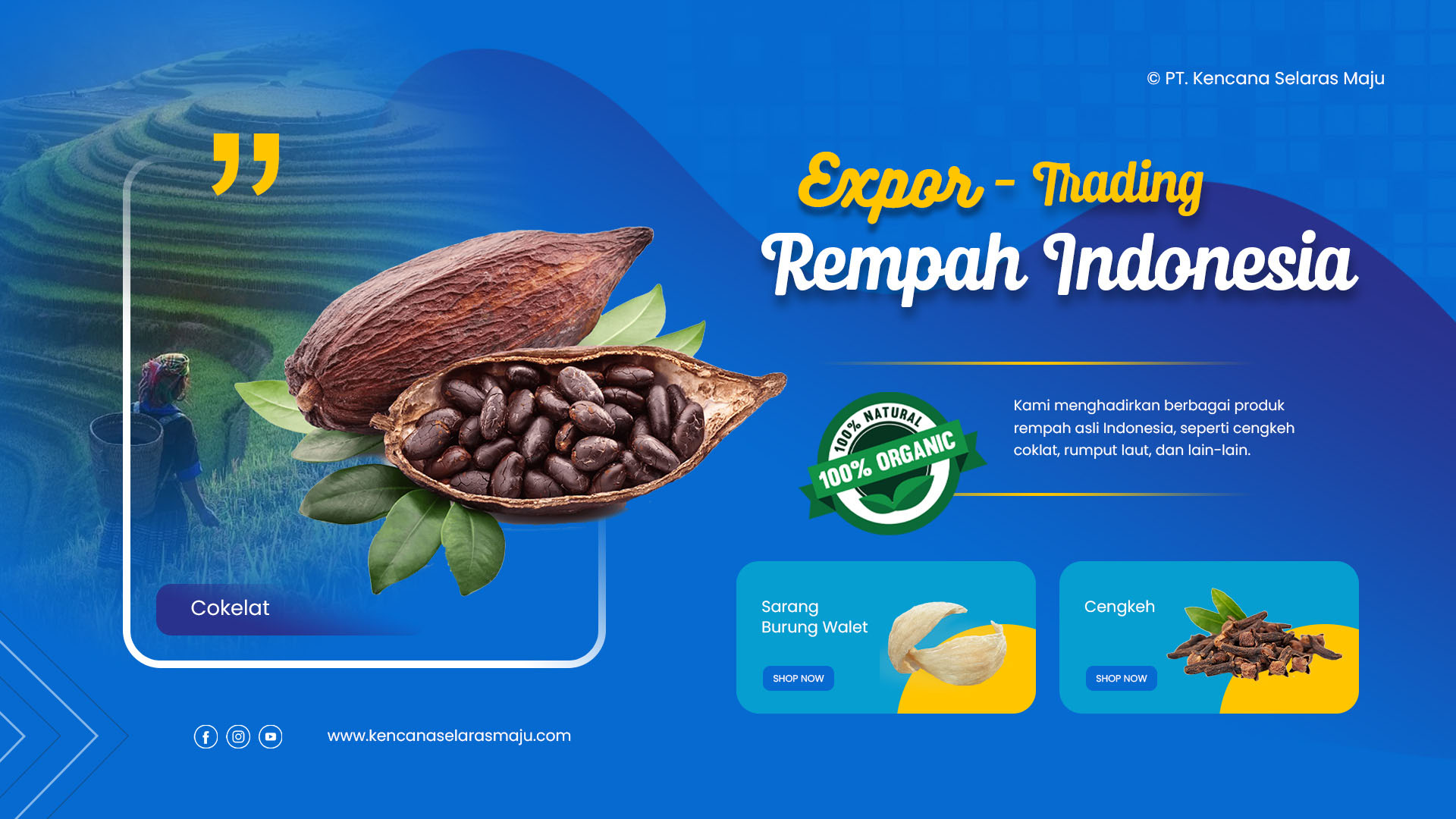 © PT. Kencana Selaras Maju

Expor - Trading
Rempah Indonesia

100% NATURAL
100% ORGANIC

Kami menghadirkan berbagai produk rempah asli Indonesia, seperti cengkeh coklat, rumput laut, dan lain-lain.

Cokelat

Sarang Burung Walet
SHOP NOW

Cengkeh
SHOP NOW

www.kencanaselarasmaju.com